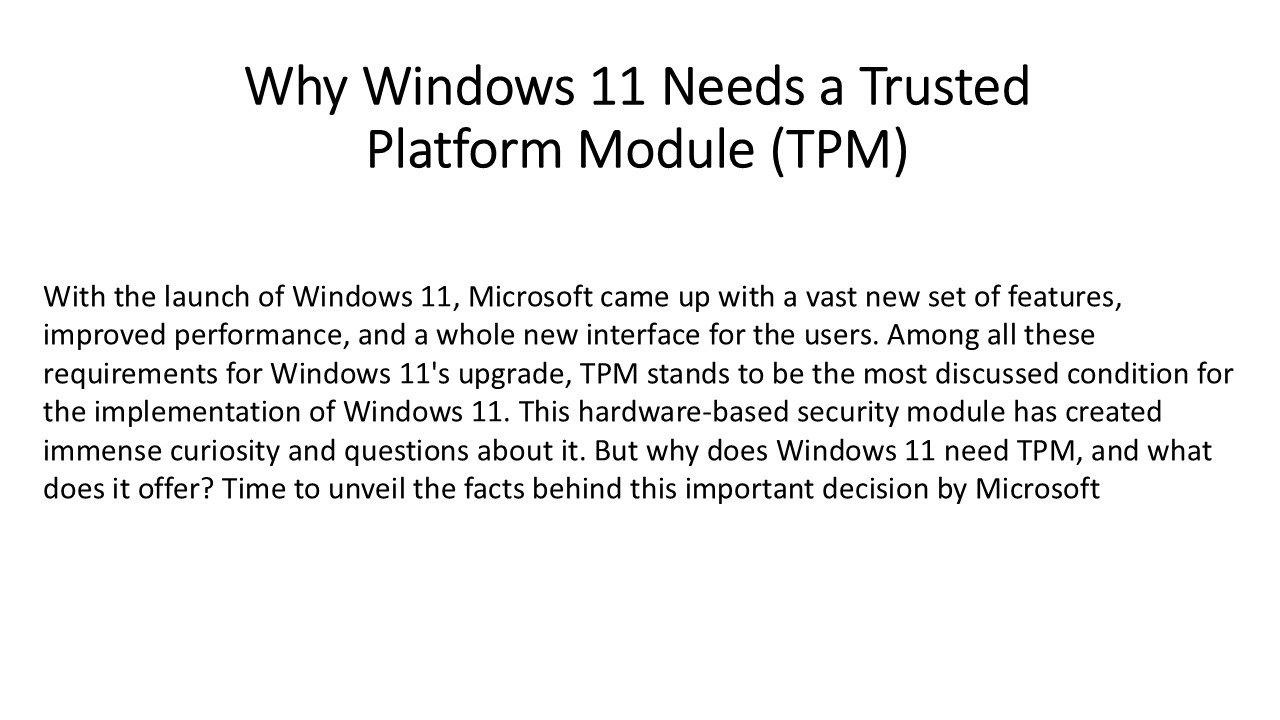 Why Windows 11 Needs a Trusted Platform Module (TPM)

With the launch of Windows 11, Microsoft came up with a vast new set of features, improved performance, and a whole new interface for the users. Among all these requirements for Windows 11's upgrade, TPM stands to be the most discussed condition for the implementation of Windows 11. This hardware-based security module has created immense curiosity and questions about it. But why does Windows 11 need TPM, and what does it offer? Time to unveil the facts behind this important decision by Microsoft